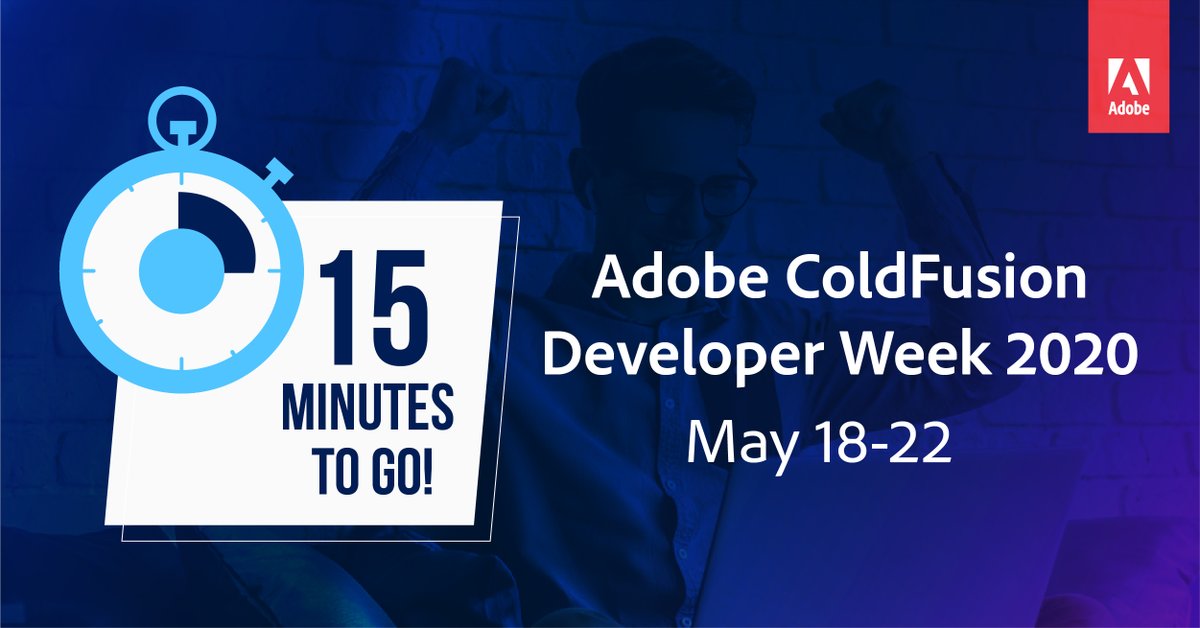 Adobe

15
MINUTES
TO GO!

Adobe ColdFusion
Developer Week 2020
May 18-22